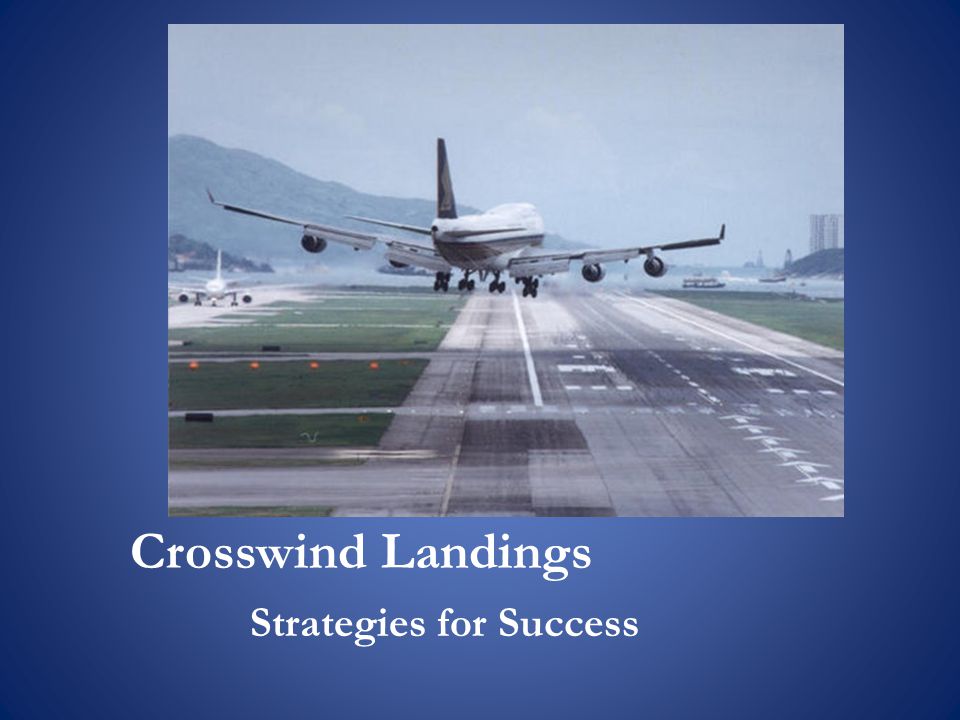 Crosswind Landings

Strategies for Success